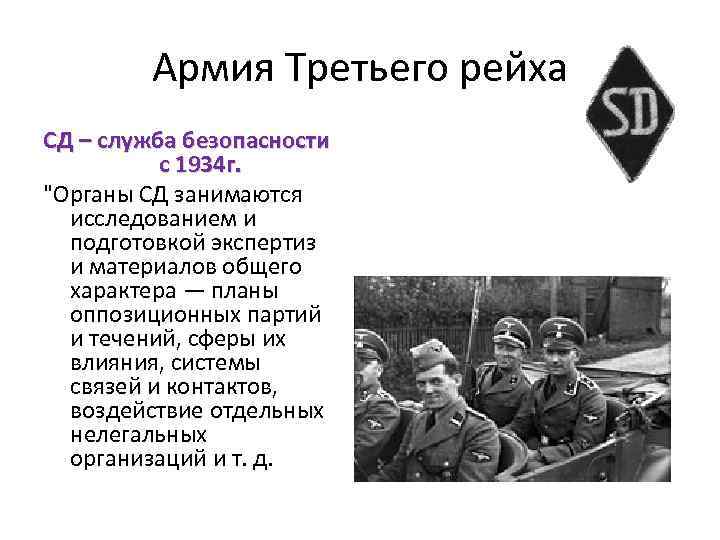 Армия Третьего рейха

SD

СД – служба безопасности с 1934г.

"Органы СД занимаются исследованием и подготовкой экспертиз и материалов общего характера — планы оппозиционных партий и течений, сферы их влияния, системы связей и контактов, воздействие отдельных нелегальных организаций и т. д.